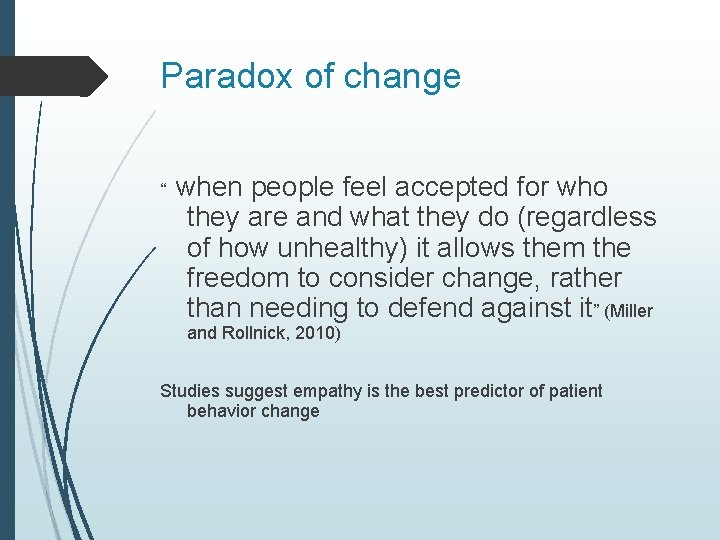 Paradox of change

“ when people feel accepted for who they are and what they do (regardless of how unhealthy) it allows them the freedom to consider change, rather than needing to defend against it” (Miller and Rollnick, 2010)

Studies suggest empathy is the best predictor of patient behavior change